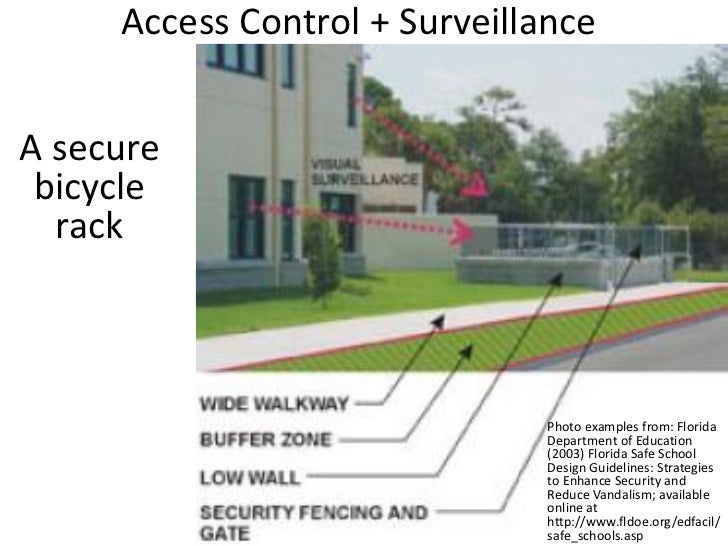 Access Control + Surveillance

A secure bicycle rack

VISUAL SURVEILLANCE

WIDE WALKWAY

BUFFER ZONE

LOW WALL

SECURITY FENCING AND GATE

Photo examples from: Florida Department of Education (2003) Florida Safe School Design Guidelines: Strategies to Enhance Security and Reduce Vandalism; available online at http://www.fldoe.org/edfacil/safe_schools.asp